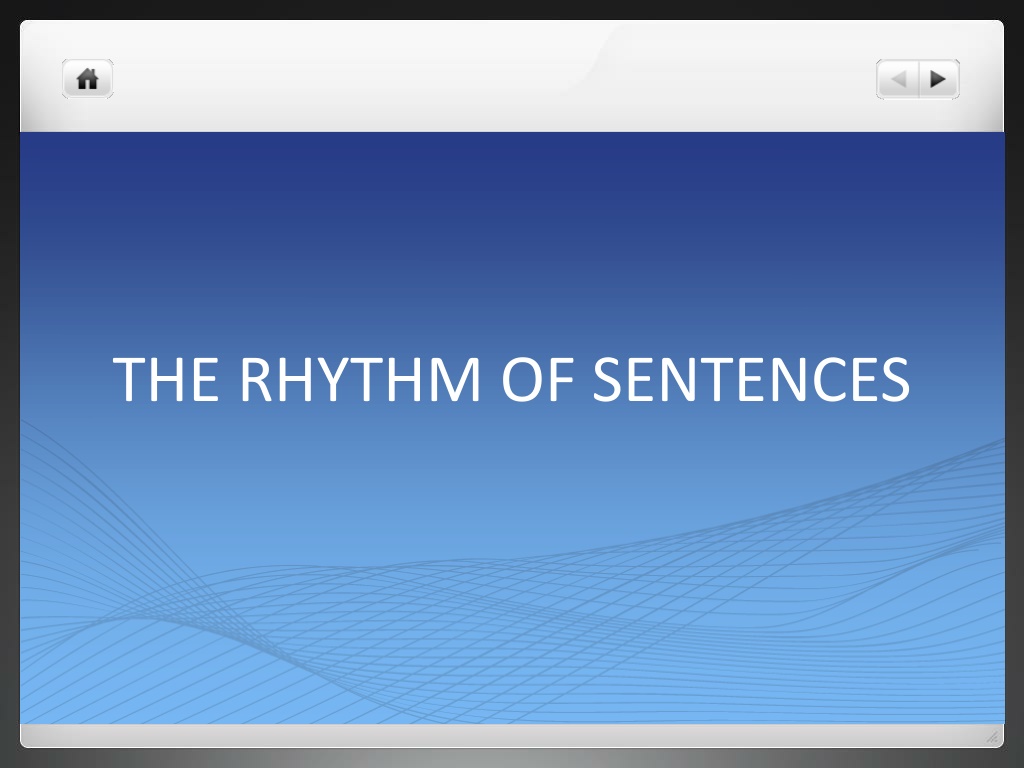 THE RHYTHM OF SENTENCES